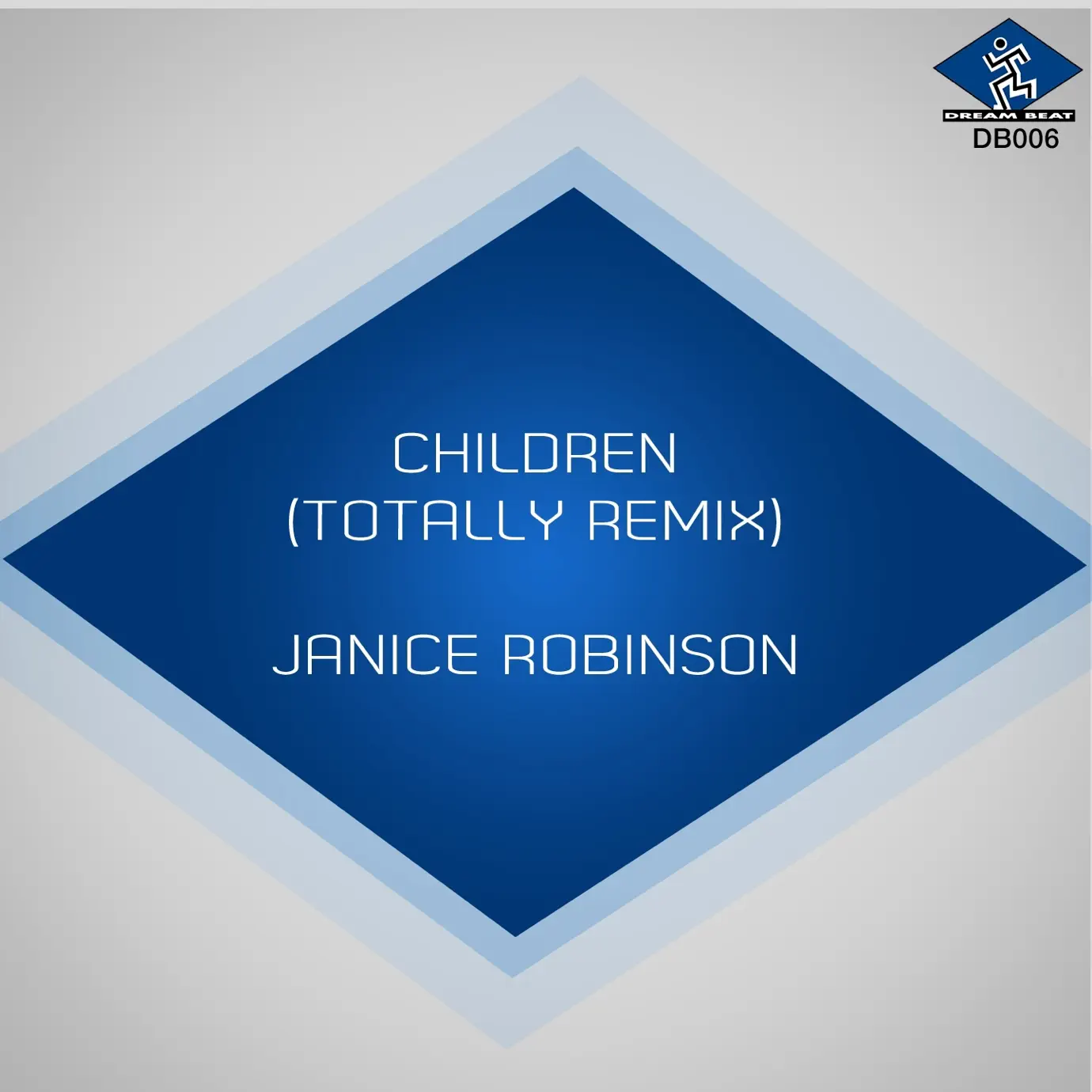 DREAM BEAT
DB006

CHILDREN
(TOTALLY REMIX)

JANICE ROBINSON